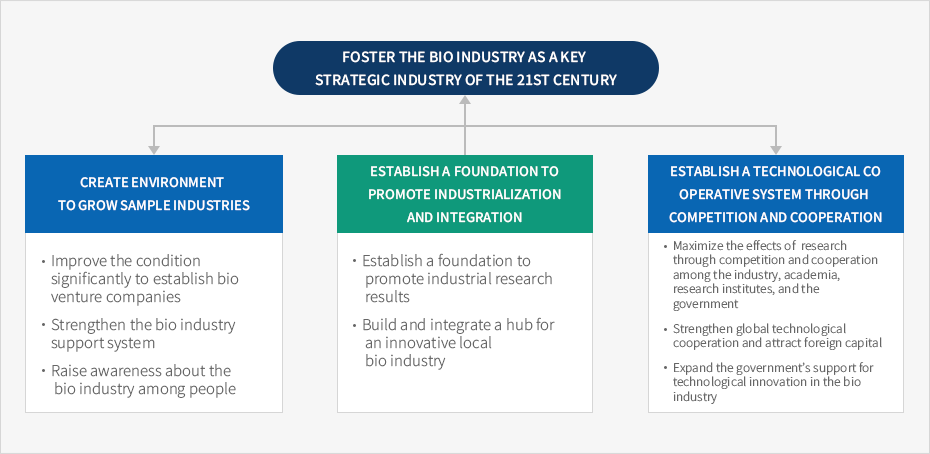 FOSTER THE BIO INDUSTRY AS A KEY STRATEGIC INDUSTRY OF THE 21ST CENTURY

CREATE ENVIRONMENT TO GROW SAMPLE INDUSTRIES

• Improve the condition significantly to establish bio venture companies

• Strengthen the bio industry support system

• Raise awareness about the bio industry among people

ESTABLISH A FOUNDATION TO PROMOTE INDUSTRIALIZATION AND INTEGRATION

• Establish a foundation to promote industrial research results

• Build and integrate a hub for an innovative local bio industry

ESTABLISH A TECHNOLOGICAL CO OPERATIVE SYSTEM THROUGH COMPETITION AND COOPERATION

• Maximize the effects of research through competition and cooperation among the industry, academia, research institutes, and the government

• Strengthen global technological cooperation and attract foreign capital

• Expand the government's support for technological innovation in the bio industry